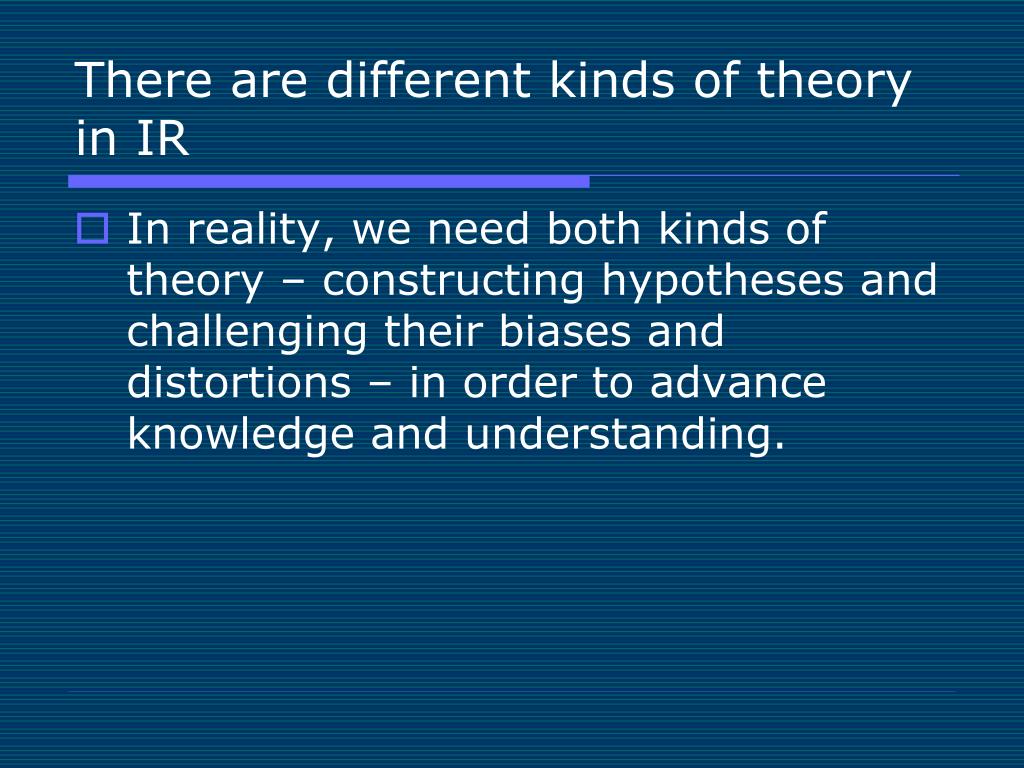 There are different kinds of theory in IR

In reality, we need both kinds of theory – constructing hypotheses and challenging their biases and distortions – in order to advance knowledge and understanding.